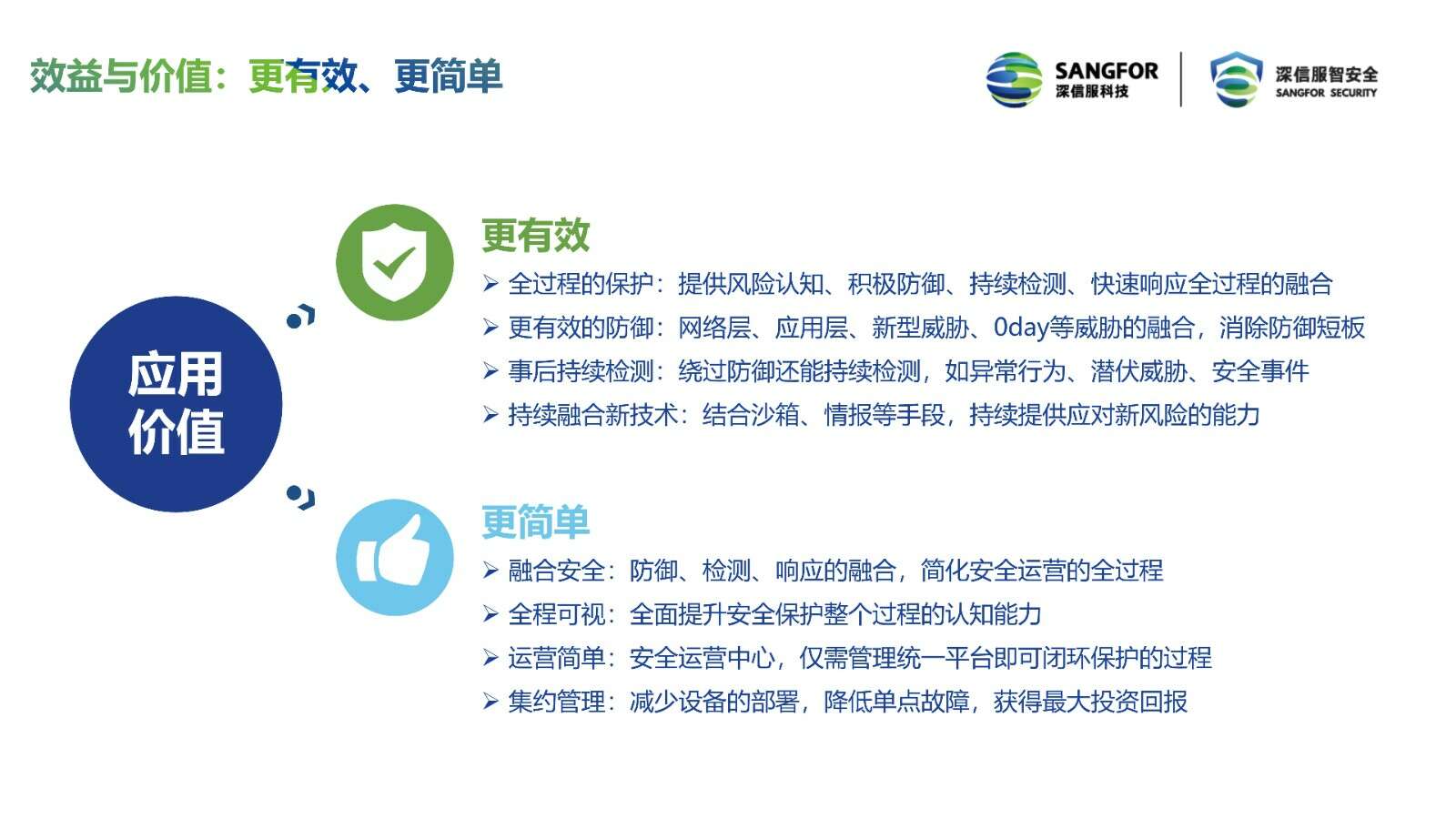 效益与价值：更有效、更简单

SANGFOR 深信服科技

深信服智安全 SANGFOR SECURITY

应用价值

更有效

➢ 全过程的保护：提供风险认知、积极防御、持续检测、快速响应全过程的融合
➢ 更有效的防御：网络层、应用层、新型威胁、0day等威胁的融合，消除防御短板
➢ 事后持续检测：绕过防御还能持续检测，如异常行为、潜伏威胁、安全事件
➢ 持续融合新技术：结合沙箱、情报等手段，持续提供应对新风险的能力

更简单

➢ 融合安全：防御、检测、响应的融合，简化安全运营的全过程
➢ 全程可视：全面提升安全保护整个过程的认知能力
➢ 运营简单：安全运营中心，仅需管理统一平台即可闭环保护的过程
➢ 集约管理：减少设备的部署，降低单点故障，获得最大投资回报